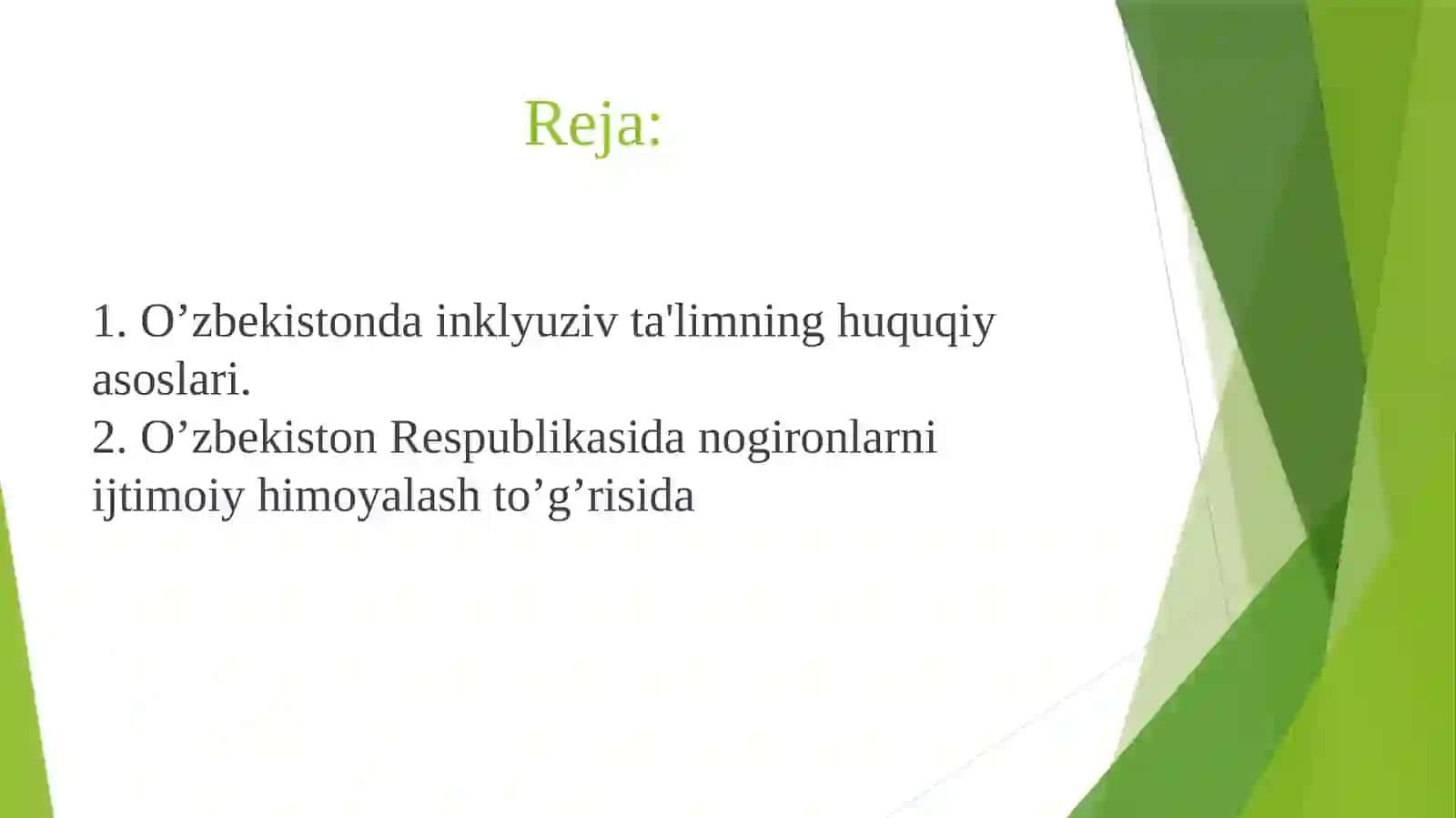 Reja:

1. O’zbekistonda inklyuziv ta'limning huquqiy asoslari.
2. O’zbekiston Respublikasida nogironlarni ijtimoiy himoyalash to’g’risida